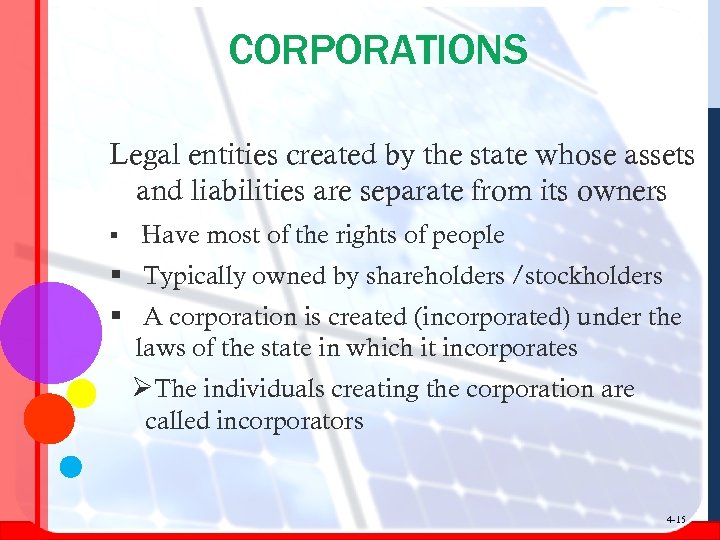 CORPORATIONS

Legal entities created by the state whose assets and liabilities are separate from its owners

▪ Have most of the rights of people

▪ Typically owned by shareholders /stockholders

▪ A corporation is created (incorporated) under the laws of the state in which it incorporates

➢The individuals creating the corporation are called incorporators

4-15